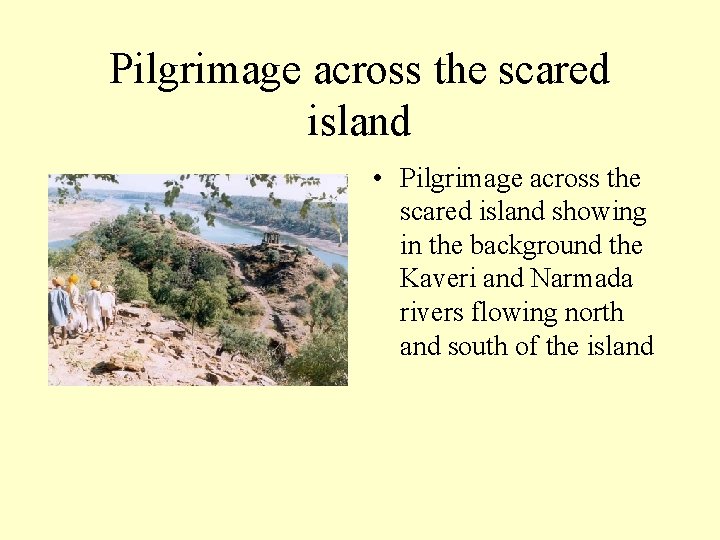 Pilgrimage across the scared island

• Pilgrimage across the scared island showing in the background the Kaveri and Narmada rivers flowing north and south of the island